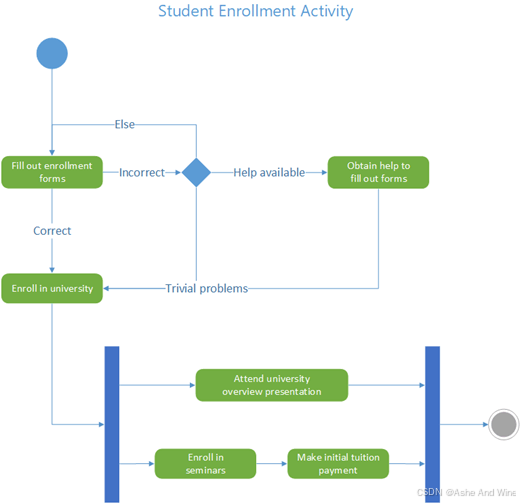 Student Enrollment Activity

Else

Fill out enrollment forms

Incorrect

Help available

Obtain help to fill out forms

Correct

Enroll in university

Trivial problems

Attend university overview presentation

Enroll in seminars

Make initial tuition payment

CSDN @Ashe And Wine